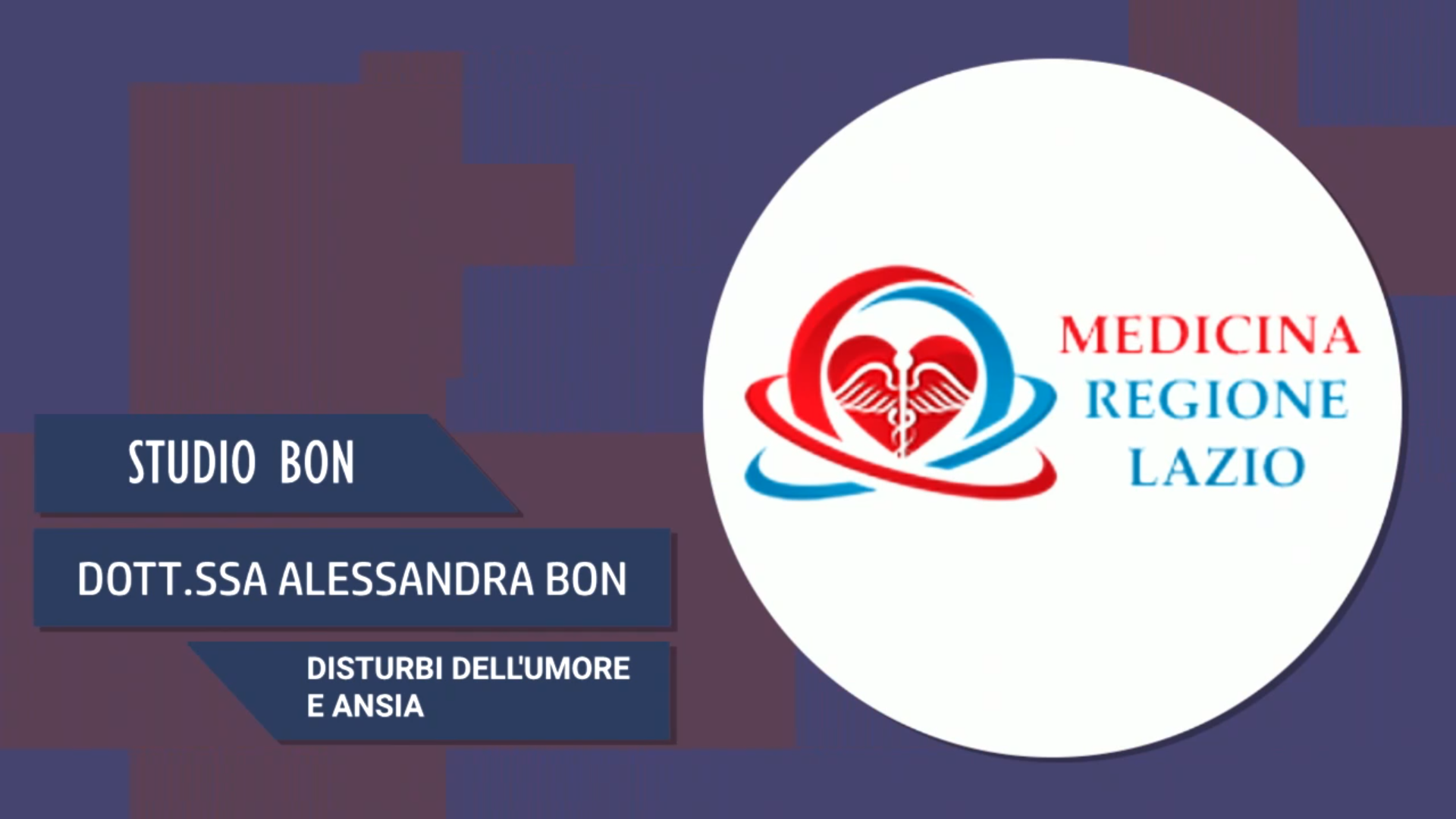 STUDIO BON

DOTT.SSA ALESSANDRA BON

DISTURBI DELL'UMORE E ANSIA

MEDICINA
REGIONE
LAZIO